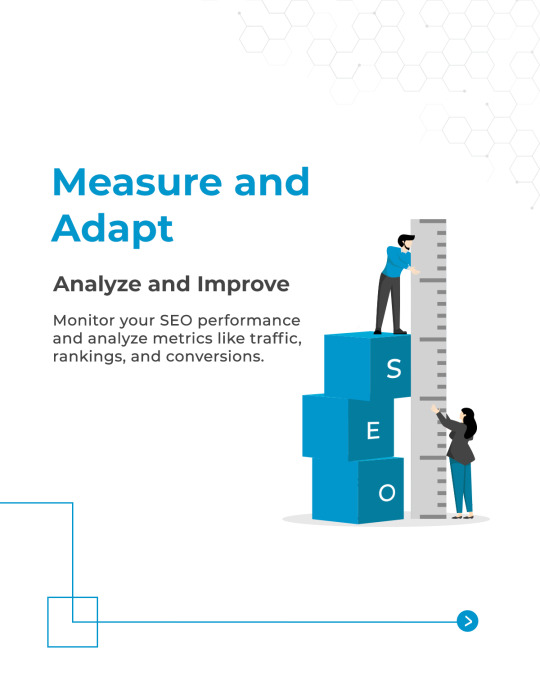 Measure and Adapt

Analyze and Improve

Monitor your SEO performance and analyze metrics like traffic, rankings, and conversions.

S
E
O